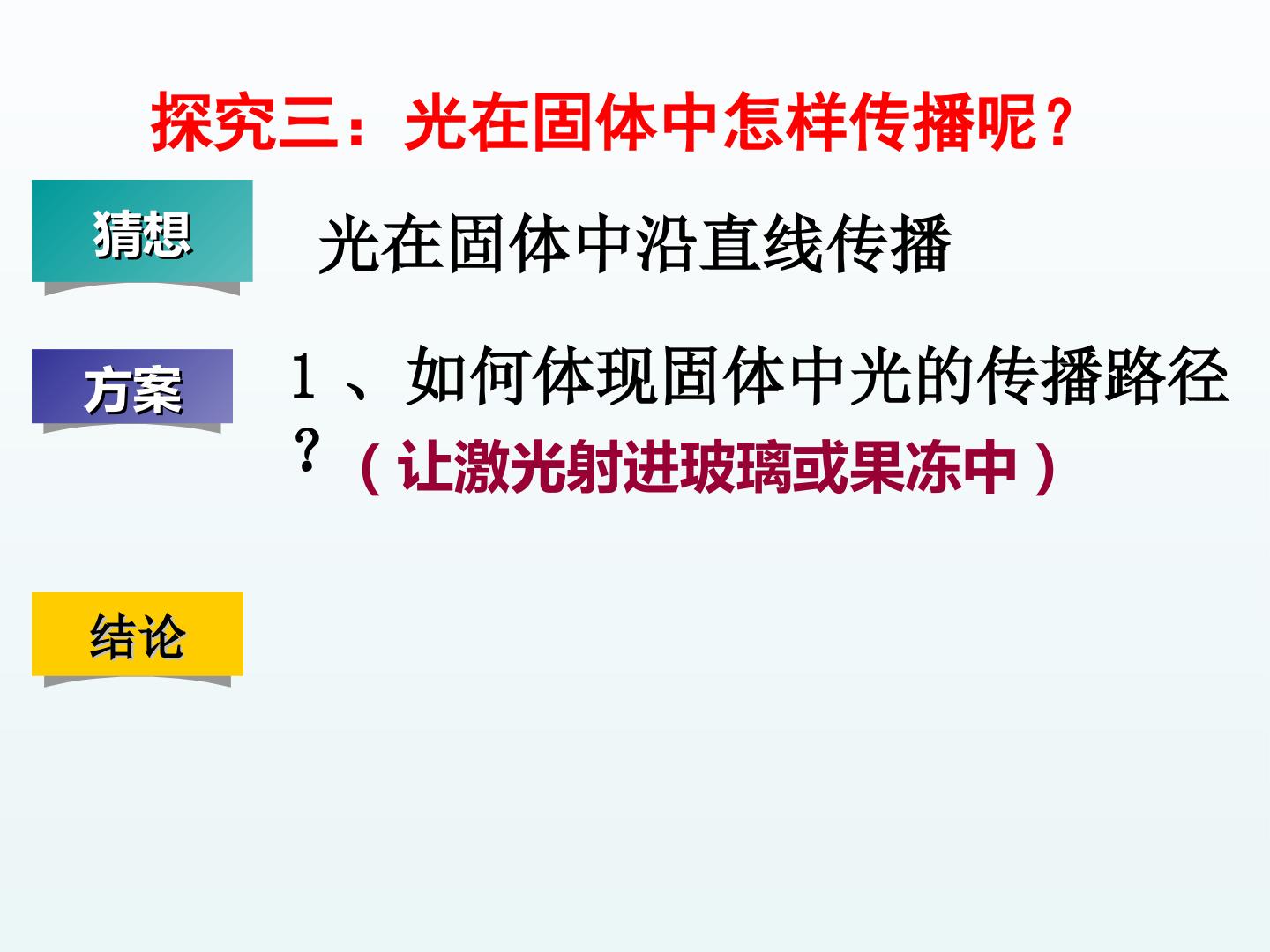 探究三：光在固体中怎样传播呢？

猜想

光在固体中沿直线传播

方案

1、如何体现固体中光的传播路径？（让激光射进玻璃或果冻中）

结论